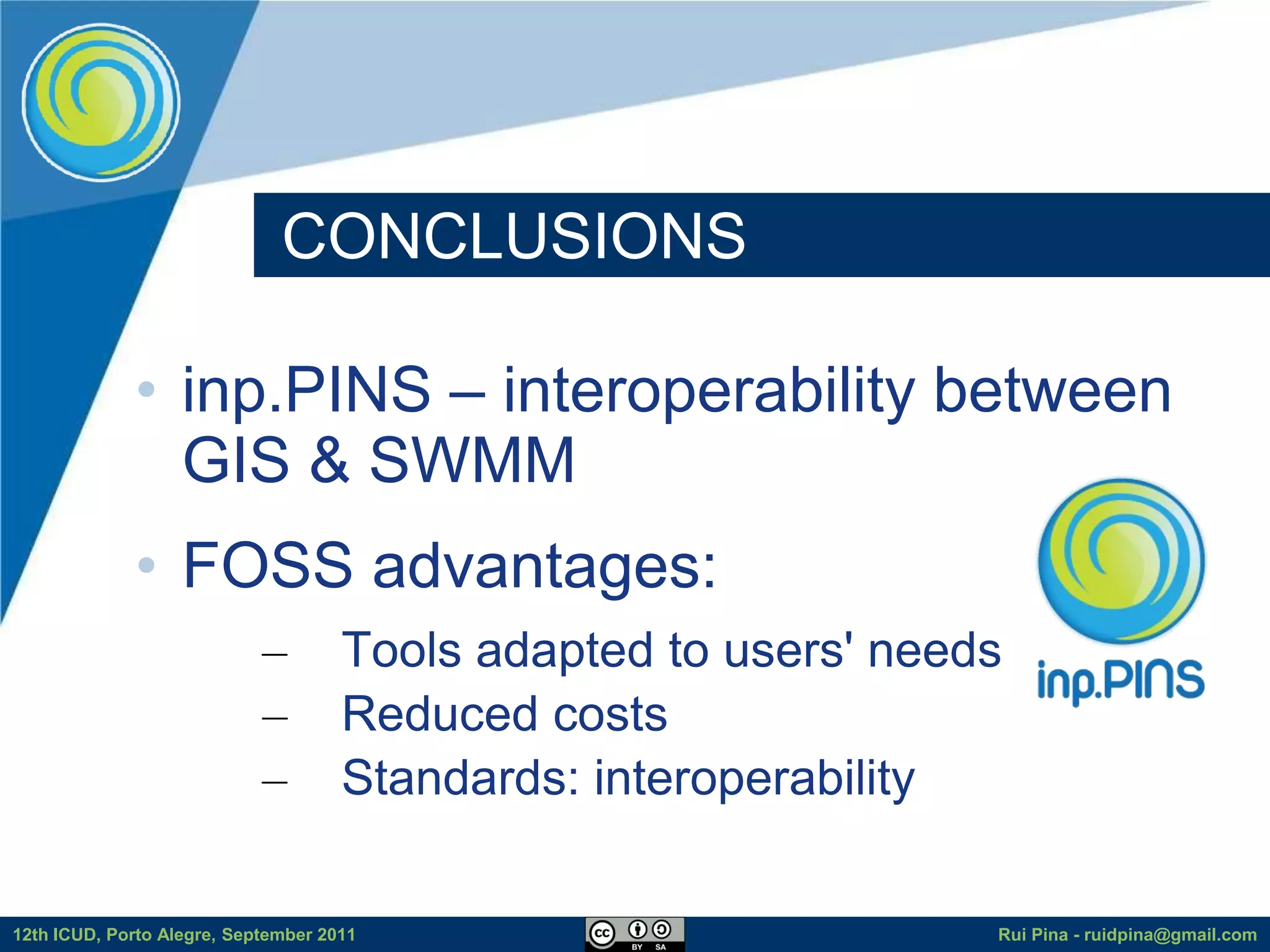 CONCLUSIONS

• inp.PINS – interoperability between GIS & SWMM

• FOSS advantages:
– Tools adapted to users' needs
– Reduced costs
– Standards: interoperability

inp.PINS

12th ICUD, Porto Alegre, September 2011

cc BY SA

Rui Pina - ruidpina@gmail.com